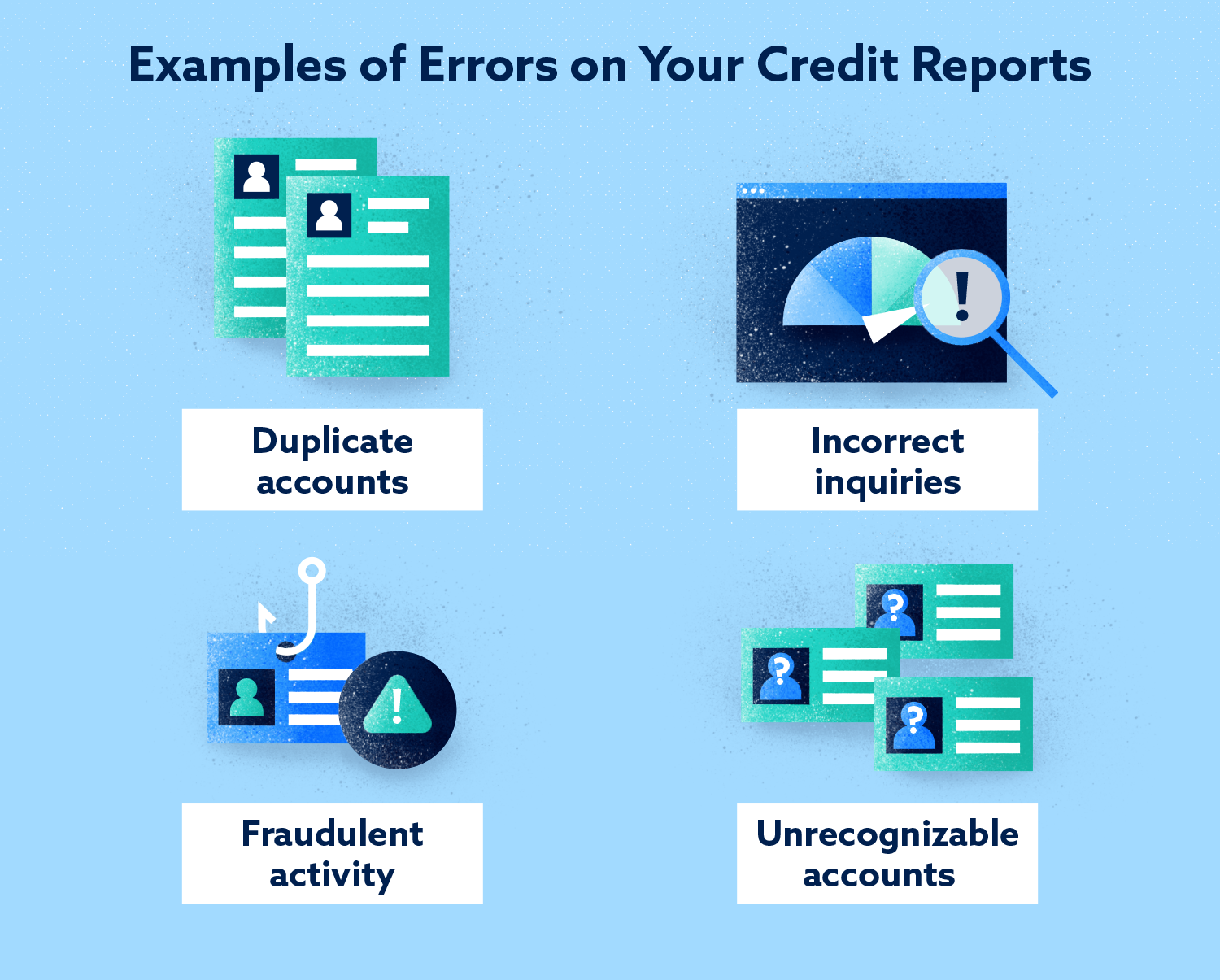 Examples of Errors on Your Credit Reports

Duplicate accounts

Incorrect inquiries

Fraudulent activity

Unrecognizable accounts